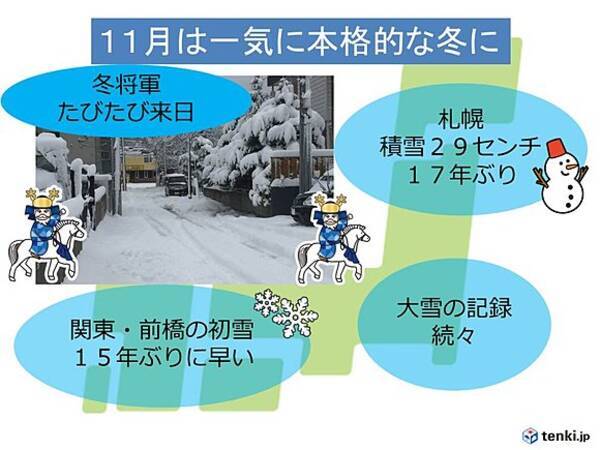 11月は一気に本格的な冬に

冬将軍
たびたび来日

札幌
積雪29センチ
17年ぶり

関東・前橋の初雪
15年ぶりに早い

大雪の記録
続々

tenki.jp